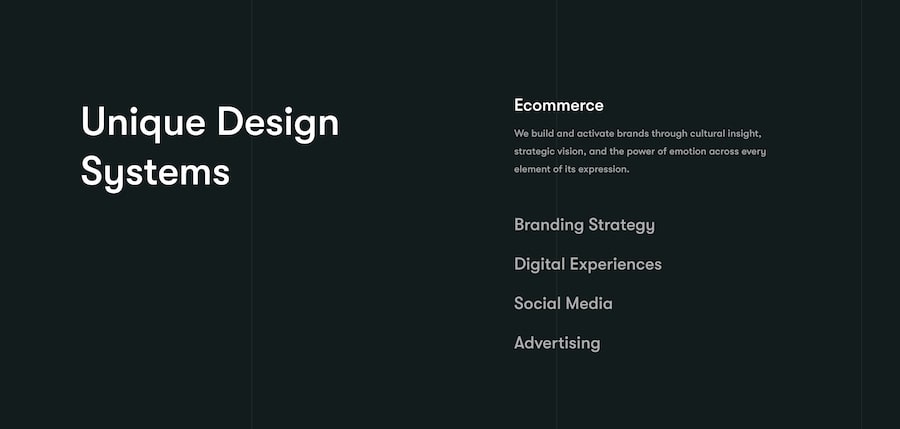 Unique Design Systems

Ecommerce

We build and activate brands through cultural insight, strategic vision, and the power of emotion across every element of its expression.

Branding Strategy

Digital Experiences

Social Media

Advertising